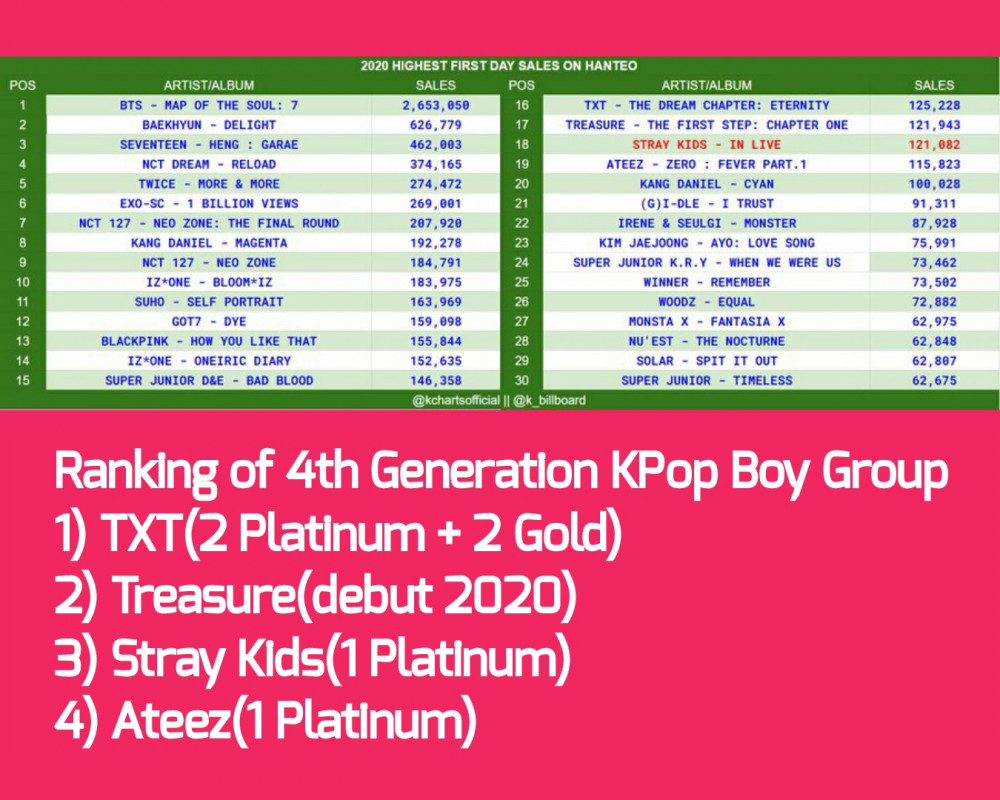 2020 HIGHEST FIRST DAY SALES ON HANTEO

| POS | ARTIST/ALBUM | SALES |
|---|---|---|
| 1 | BTS - MAP OF THE SOUL: 7 | 2,653,050 |
| 2 | BAEKHYUN - DELIGHT | 626,779 |
| 3 | SEVENTEEN - HENG : GARAE | 462,003 |
| 4 | NCT DREAM - RELOAD | 374,165 |
| 5 | TWICE - MORE & MORE | 274,472 |
| 6 | EXO-SC - 1 BILLION VIEWS | 269,001 |
| 7 | NCT 127 - NEO ZONE: THE FINAL ROUND | 207,920 |
| 8 | KANG DANIEL - MAGENTA | 192,278 |
| 9 | NCT 127 - NEO ZONE | 184,791 |
| 10 | IZ*ONE - BLOOM*IZ | 183,975 |
| 11 | SUHO - SELF PORTRAIT | 163,969 |
| 12 | GOT7 - DYE | 159,098 |
| 13 | BLACKPINK - HOW YOU LIKE THAT | 155,844 |
| 14 | IZ*ONE - ONEIRIC DIARY | 152,635 |
| 15 | SUPER JUNIOR D&E - BAD BLOOD | 146,358 |

| POS | ARTIST/ALBUM | SALES |
|---|---|---|
| 16 | TXT - THE DREAM CHAPTER: ETERNITY | 125,228 |
| 17 | TREASURE - THE FIRST STEP: CHAPTER ONE | 121,943 |
| 18 | STRAY KIDS - IN LIVE | 121,082 |
| 19 | ATEEZ - ZERO : FEVER PART.1 | 115,823 |
| 20 | KANG DANIEL - CYAN | 100,028 |
| 21 | (G)I-DLE - I TRUST | 91,311 |
| 22 | IRENE & SEULGI - MONSTER | 87,928 |
| 23 | KIM JAEJOONG - AYO: LOVE SONG | 75,991 |
| 24 | SUPER JUNIOR K.R.Y - WHEN WE WERE US | 73,462 |
| 25 | WINNER - REMEMBER | 73,502 |
| 26 | WOODZ - EQUAL | 72,882 |
| 27 | MONSTA X - FANTASIA X | 62,975 |
| 28 | NU'EST - THE NOCTURNE | 62,848 |
| 29 | SOLAR - SPIT IT OUT | 62,807 |
| 30 | SUPER JUNIOR - TIMELESS | 62,675 |

@kchartsofficial || @k_billboard

Ranking of 4th Generation KPop Boy Group
1) TXT(2 Platinum + 2 Gold)
2) Treasure(debut 2020)
3) Stray Kids(1 Platinum)
4) Ateez(1 Platinum)